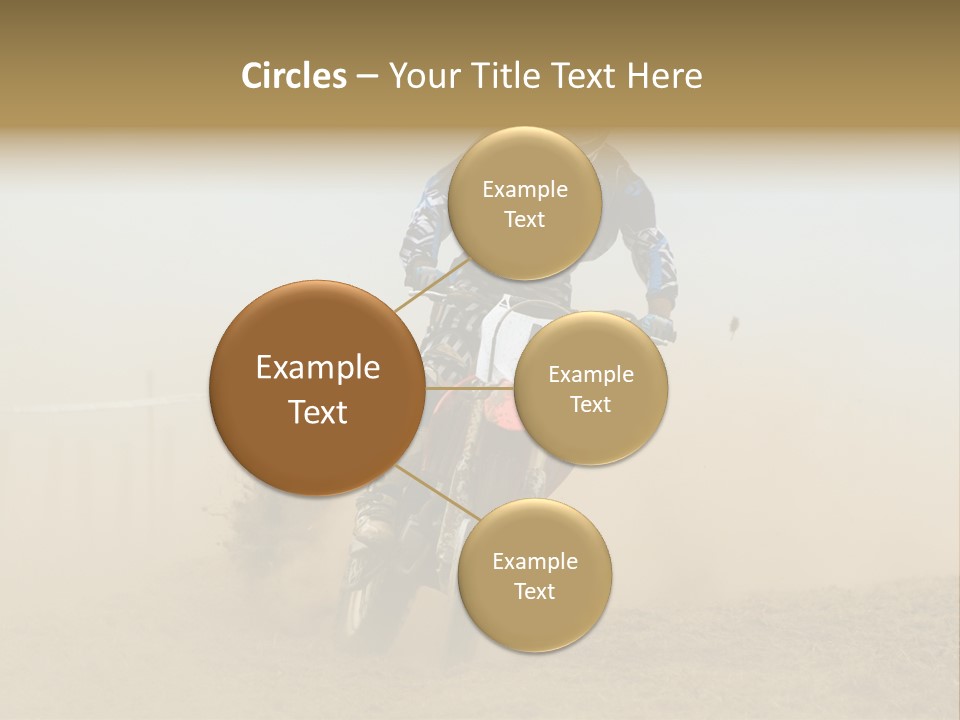 Circles – Your Title Text Here

Example Text

Example Text

Example Text

Example Text